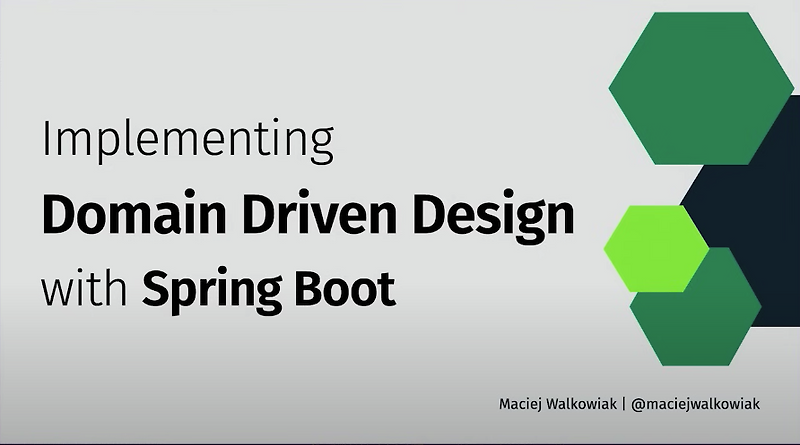 Implementing
Domain Driven Design
with Spring Boot

Maciej Walkowiak | @maciejwalkowiak